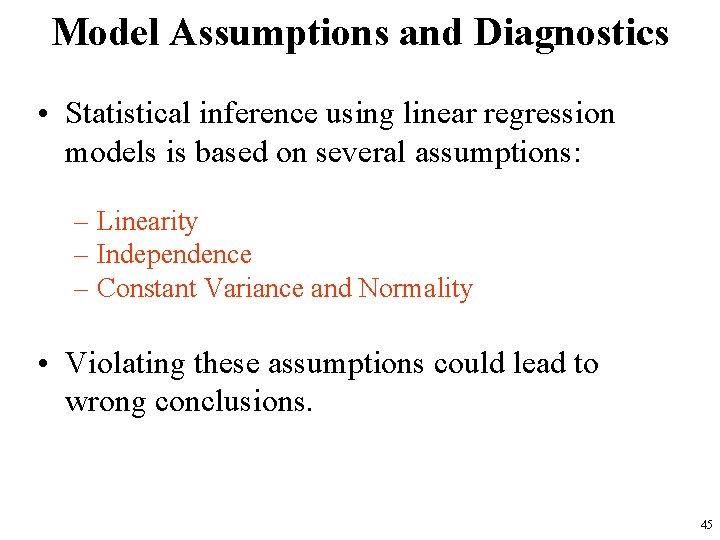 Model Assumptions and Diagnostics

• Statistical inference using linear regression models is based on several assumptions:

– Linearity
– Independence
– Constant Variance and Normality

• Violating these assumptions could lead to wrong conclusions.

45